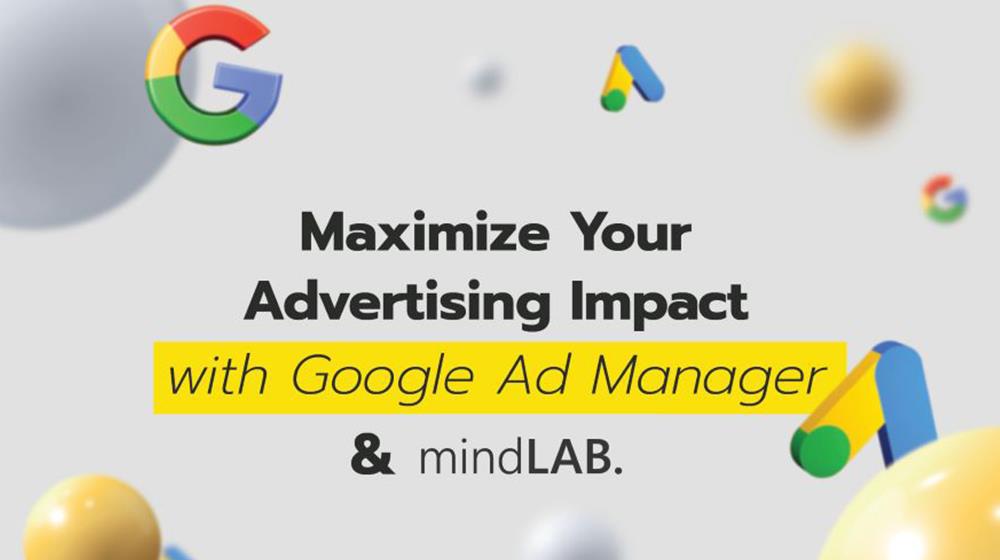 Maximize Your Advertising Impact with Google Ad Manager & mindLAB.